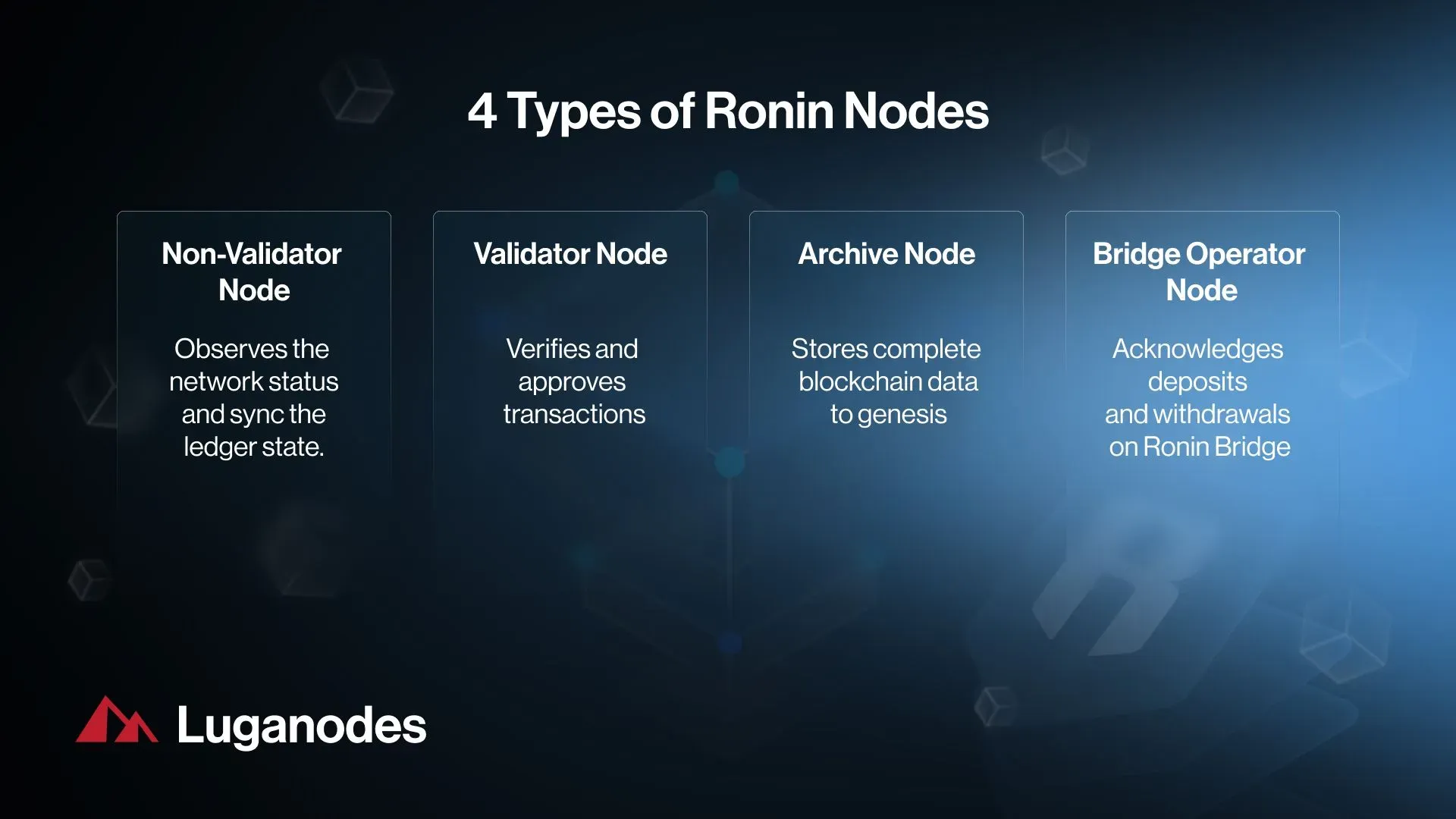 4 Types of Ronin Nodes

Non-Validator Node

Observes the network status and sync the ledger state.

Validator Node

Verifies and approves transactions

Archive Node

Stores complete blockchain data to genesis

Bridge Operator Node

Acknowledges deposits and withdrawals on Ronin Bridge

Luganodes